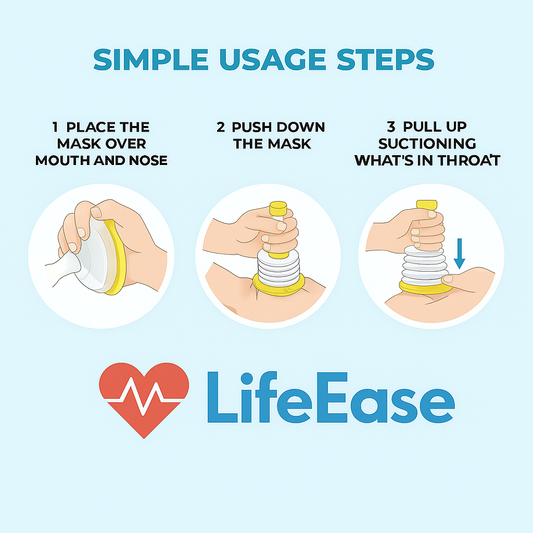 SIMPLE USAGE STEPS

1 PLACE THE MASK OVER MOUTH AND NOSE

2 PUSH DOWN THE MASK

3 PULL UP SUCTIONING WHAT'S IN THROAT

LifeEase